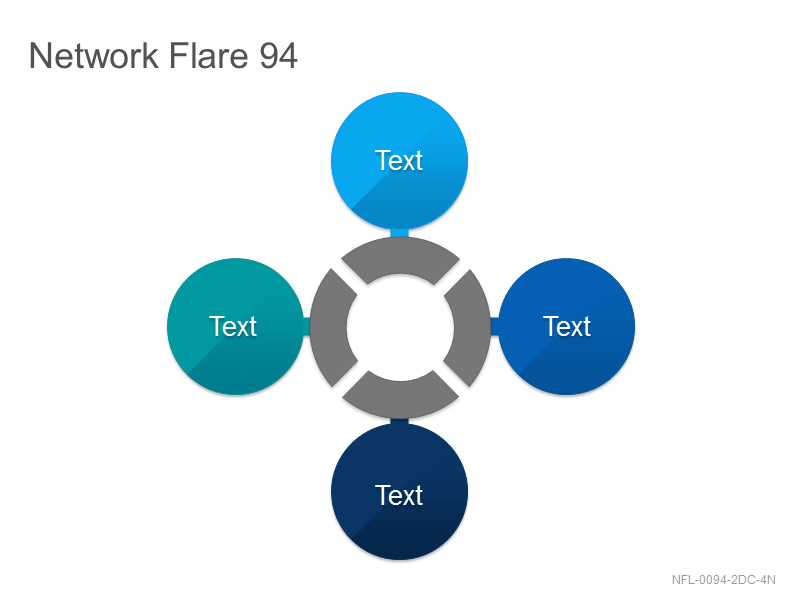 Network Flare 94

Text

Text

Text

Text

NFL-0094-2DC-4N